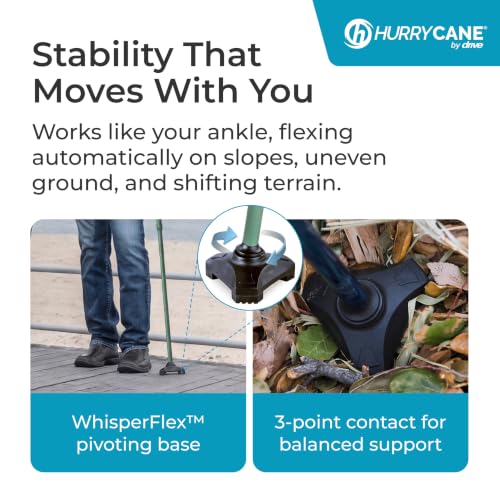 HURRYCANE® by drive

Stability That Moves With You

Works like your ankle, flexing automatically on slopes, uneven ground, and shifting terrain.

WhisperFlex™ pivoting base

3-point contact for balanced support